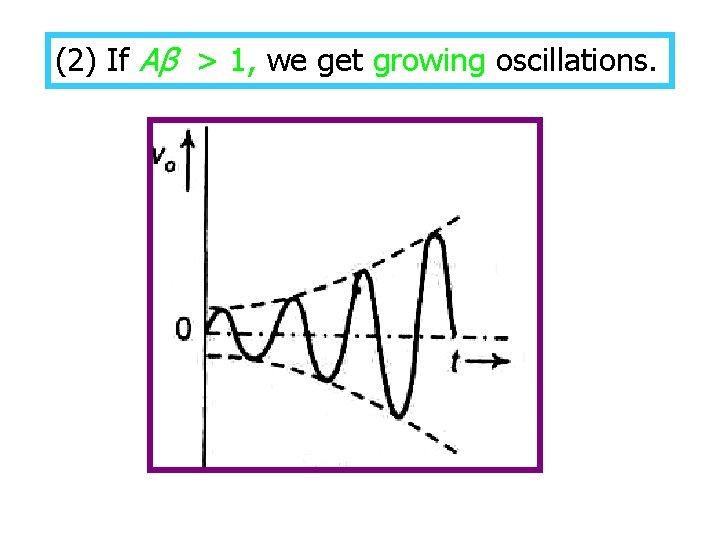 (2) If $A\beta > 1$, we get growing oscillations.

$v_o$

0

$t$